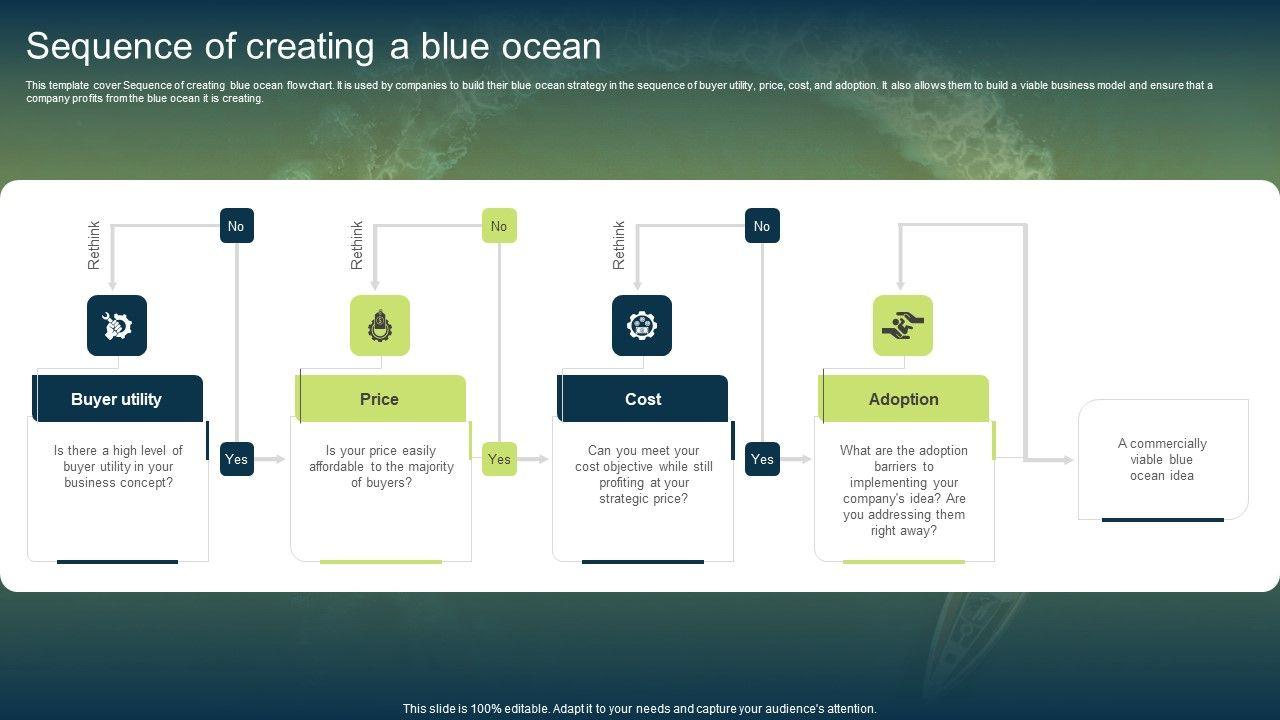 Sequence of creating a blue ocean

This template cover Sequence of creating blue ocean flowchart. It is used by companies to build their blue ocean strategy in the sequence of buyer utility, price, cost, and adoption. It also allows them to build a viable business model and ensure that a company profits from the blue ocean it is creating.

Rethink

No

Buyer utility

Is there a high level of buyer utility in your business concept?

Yes

Rethink

No

Price

Is your price easily affordable to the majority of buyers?

Yes

Rethink

No

Cost

Can you meet your cost objective while still profiting at your strategic price?

Yes

Adoption

What are the adoption barriers to implementing your company's idea? Are you addressing them right away?

A commercially viable blue ocean idea

This slide is 100% editable. Adapt it to your needs and capture your audience's attention.